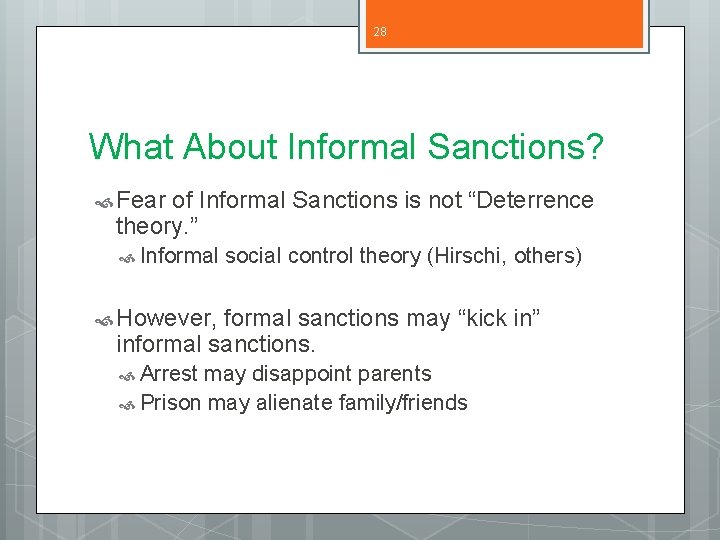 28

What About Informal Sanctions?

Fear of Informal Sanctions is not “Deterrence theory.”

Informal social control theory (Hirschi, others)

However, formal sanctions may “kick in” informal sanctions.

Arrest may disappoint parents

Prison may alienate family/friends